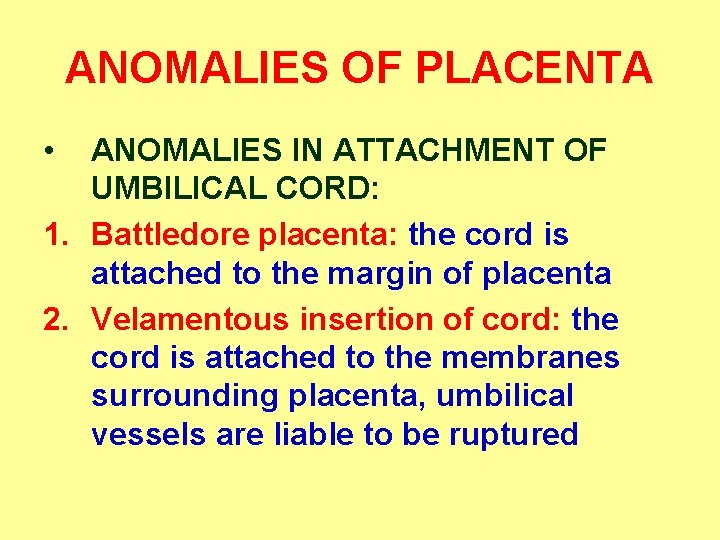 ANOMALIES OF PLACENTA

• ANOMALIES IN ATTACHMENT OF UMBILICAL CORD:

1. Battledore placenta: the cord is attached to the margin of placenta

2. Velamentous insertion of cord: the cord is attached to the membranes surrounding placenta, umbilical vessels are liable to be ruptured